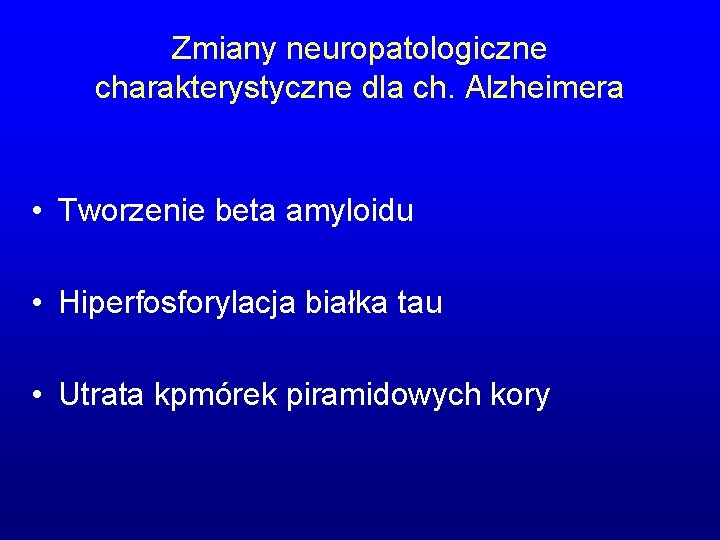 Zmiany neuropatologiczne charakterystyczne dla ch. Alzheimera

• Tworzenie beta amyloidu

• Hiperfosforylacja białka tau

• Utrata kpmórek piramidowych kory